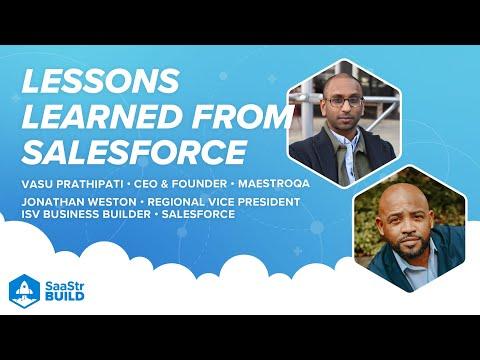 LESSONS LEARNED FROM SALESFORCE

VASU PRATHIPATI • CEO & FOUNDER • MAESTROQA

JONATHAN WESTON • REGIONAL VICE PRESIDENT ISV BUSINESS BUILDER • SALESFORCE

SaaStr BUILD